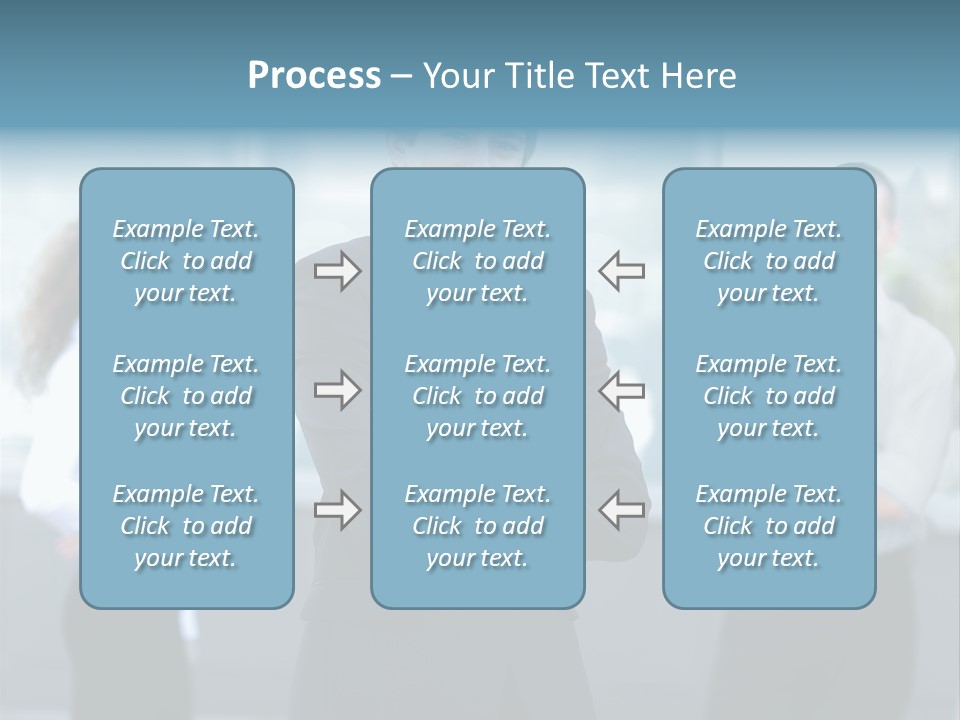 Process – Your Title Text Here

Example Text. Click to add your text.

Example Text. Click to add your text.

Example Text. Click to add your text.

Example Text. Click to add your text.

Example Text. Click to add your text.

Example Text. Click to add your text.

Example Text. Click to add your text.

Example Text. Click to add your text.

Example Text. Click to add your text.